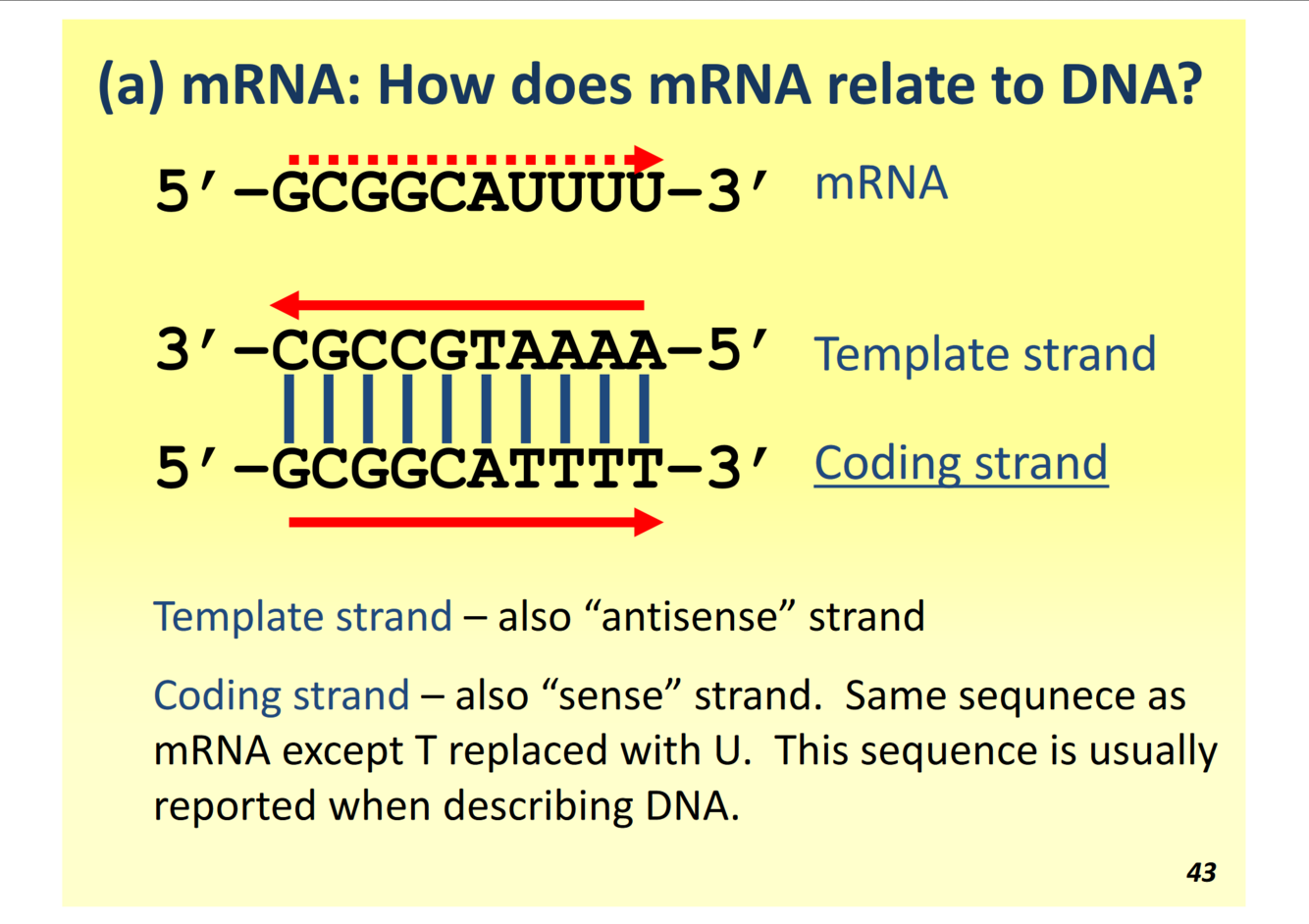 (a) mRNA: How does mRNA relate to DNA?

5′–GCGGCAUUUU–3′ mRNA

3′–CGCCGTAAAA–5′ Template strand

5′–GCGGCATTTT–3′ Coding strand

Template strand – also “antisense” strand

Coding strand – also “sense” strand. Same sequnece as mRNA except T replaced with U. This sequence is usually reported when describing DNA.

43